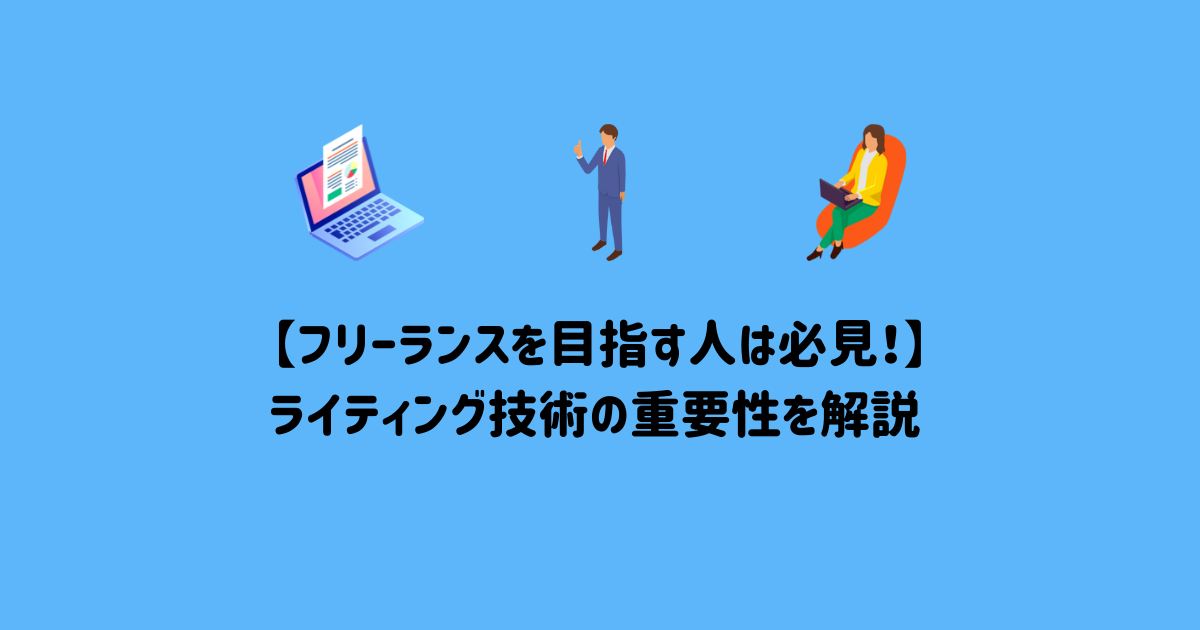 【フリーランスを目指す人は必見！】
ライティング技術の重要性を解説